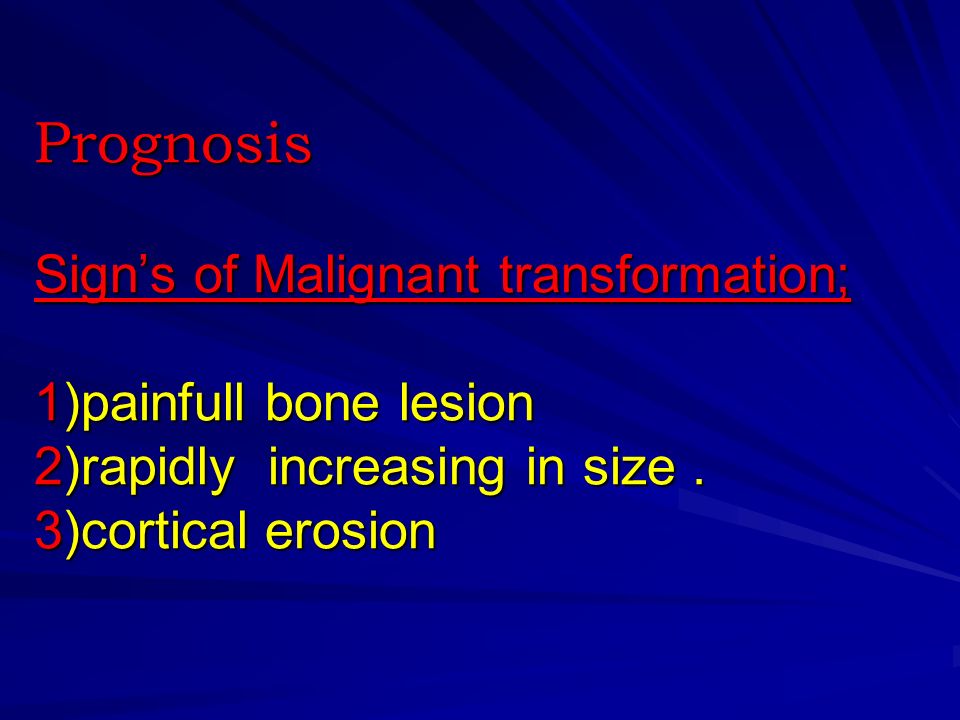 Prognosis

Sign’s of Malignant transformation;

1)painfull bone lesion
2)rapidly increasing in size .
3)cortical erosion